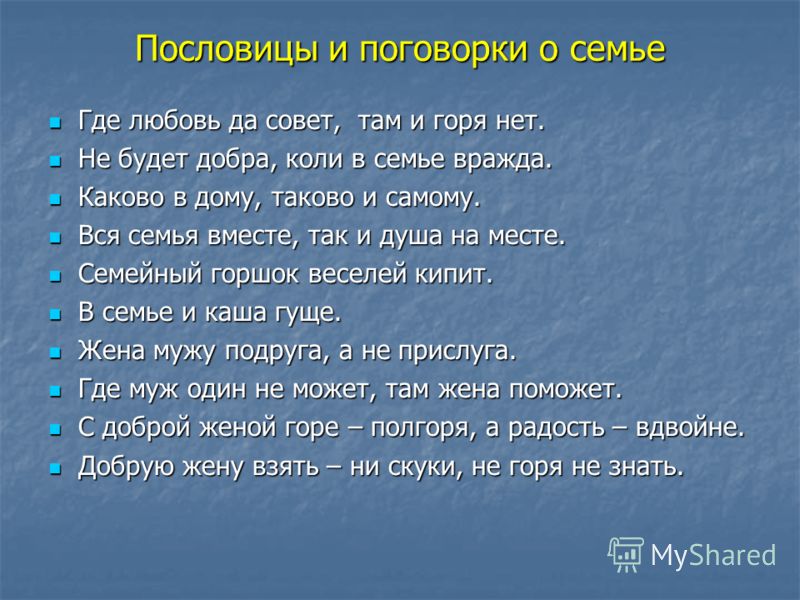 Пословицы и поговорки о семье

- Где любовь да совет, там и горя нет.
- Не будет добра, коли в семье вражда.
- Каково в дому, таково и самому.
- Вся семья вместе, так и душа на месте.
- Семейный горшок веселей кипит.
- В семье и каша гуще.
- Жена мужу подруга, а не прислуга.
- Где муж один не может, там жена поможет.
- С доброй женой горе – полгоря, а радость – вдвойне.
- Добрую жену взять – ни скуки, не горя не знать.

MyShared